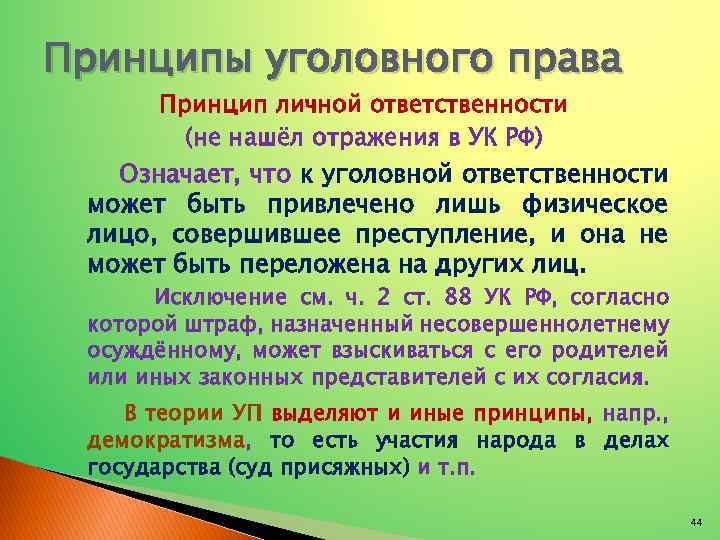 Принципы уголовного права

Принцип личной ответственности
(не нашёл отражения в УК РФ)

Означает, что к уголовной ответственности может быть привлечено лишь физическое лицо, совершившее преступление, и она не может быть переложена на других лиц.

Исключение см. ч. 2 ст. 88 УК РФ, согласно которой штраф, назначенный несовершеннолетнему осуждённому, может взыскиваться с его родителей или иных законных представителей с их согласия.

В теории УП выделяют и иные принципы, напр., демократизма, то есть участия народа в делах государства (суд присяжных) и т.п.

44